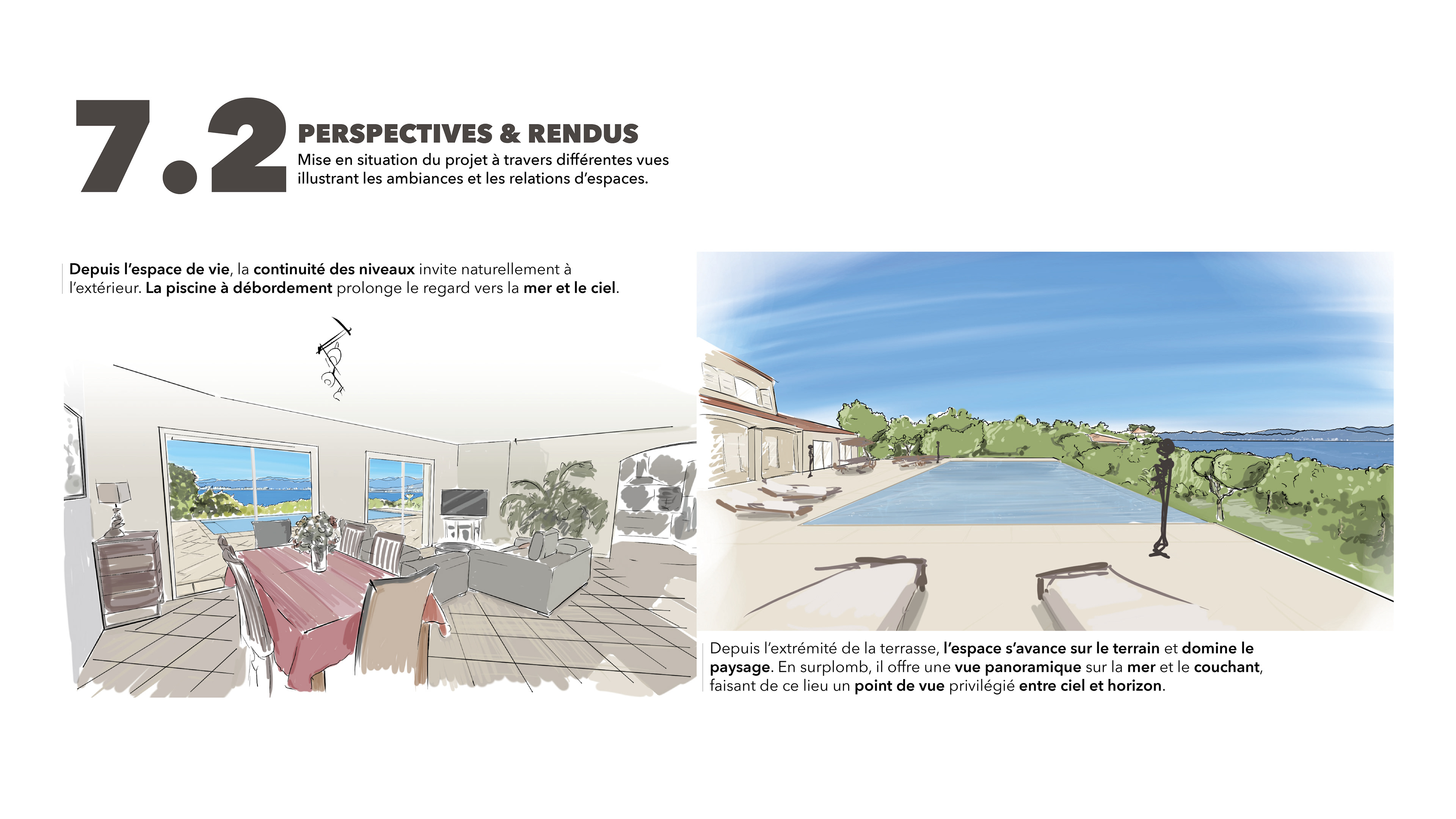 7.2

PERSPECTIVES & RENDUS

Mise en situation du projet à travers différentes vues illustrant les ambiances et les relations d'espaces.

Depuis l'espace de vie, la continuité des niveaux invite naturellement à l'extérieur. La piscine à débordement prolonge le regard vers la mer et le ciel.

Depuis l'extrémité de la terrasse, l'espace s'avance sur le terrain et domine le paysage. En surplomb, il offre une vue panoramique sur la mer et le couchant, faisant de ce lieu un point de vue privilégié entre ciel et horizon.